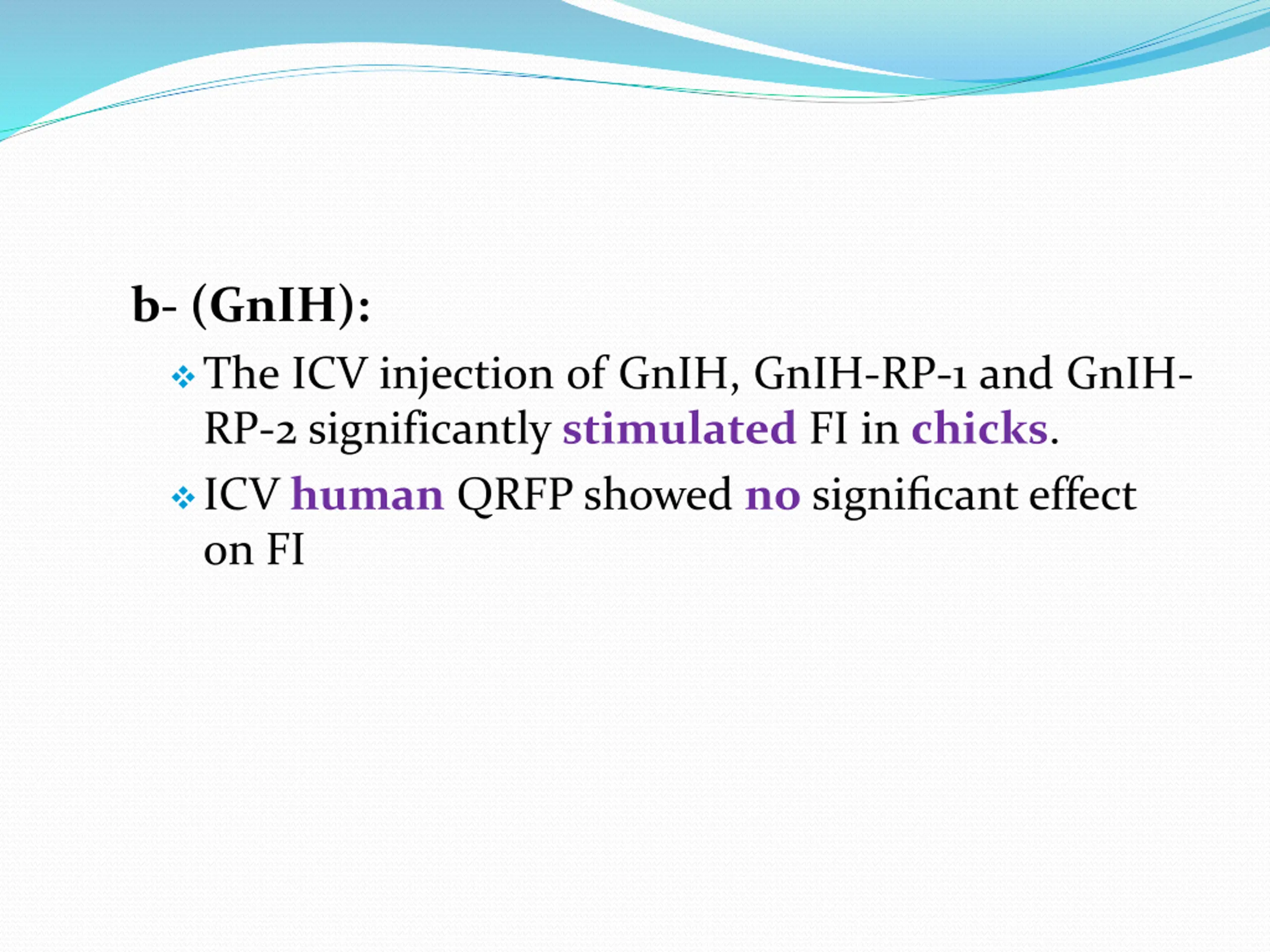 b- (GnIH):

❖ The ICV injection of GnIH, GnIH-RP-1 and GnIH-RP-2 significantly stimulated FI in chicks.

❖ ICV human QRFP showed no significant effect on FI